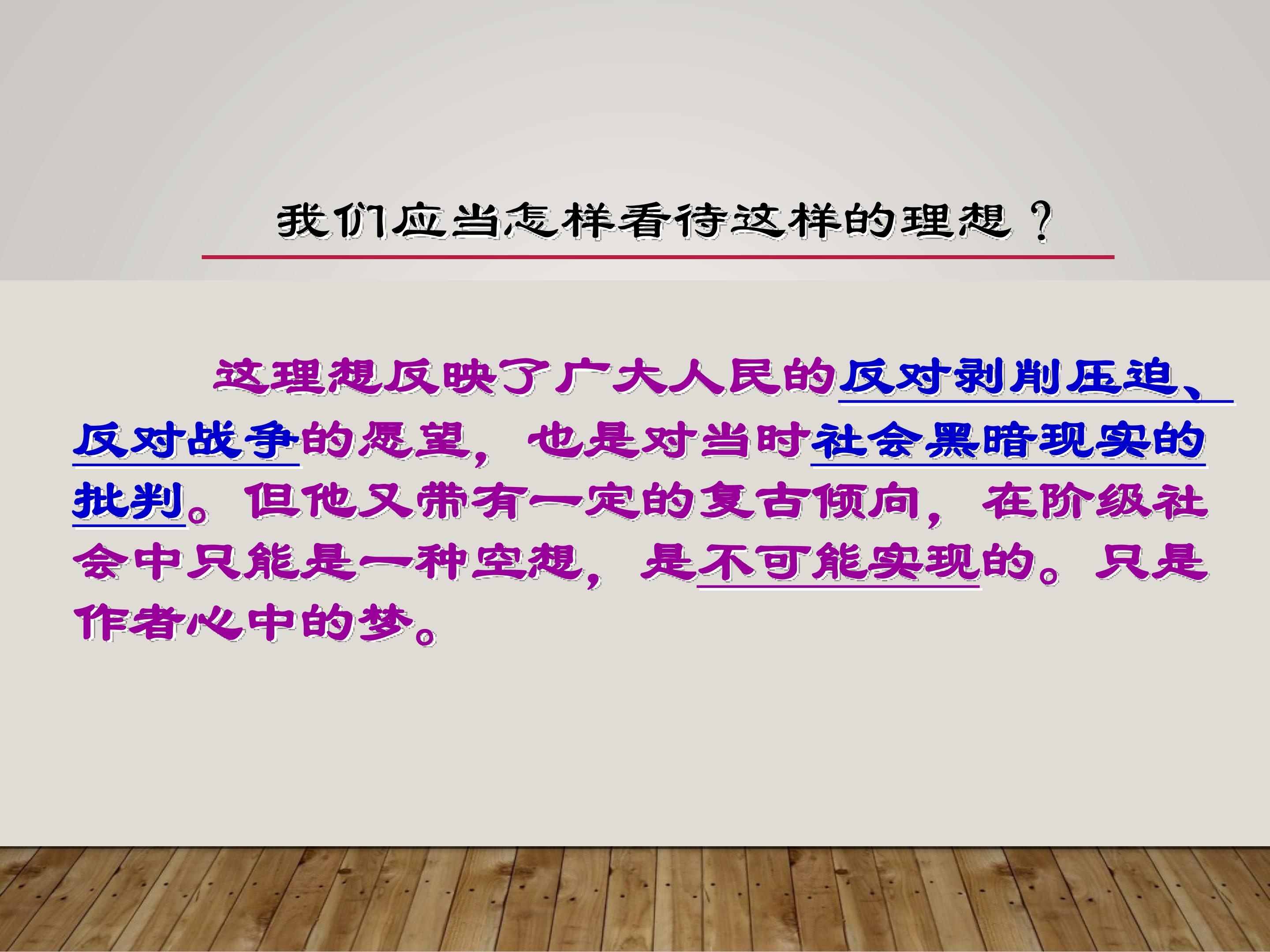 我们应当怎样看待这样的理想？

这理想反映了广大人民的反对剥削压迫、反对战争的愿望，也是对当时社会黑暗现实的批判。但他又带有一定的复古倾向，在阶级社会中只能是一种空想，是不可能实现的。只是作者心中的梦。